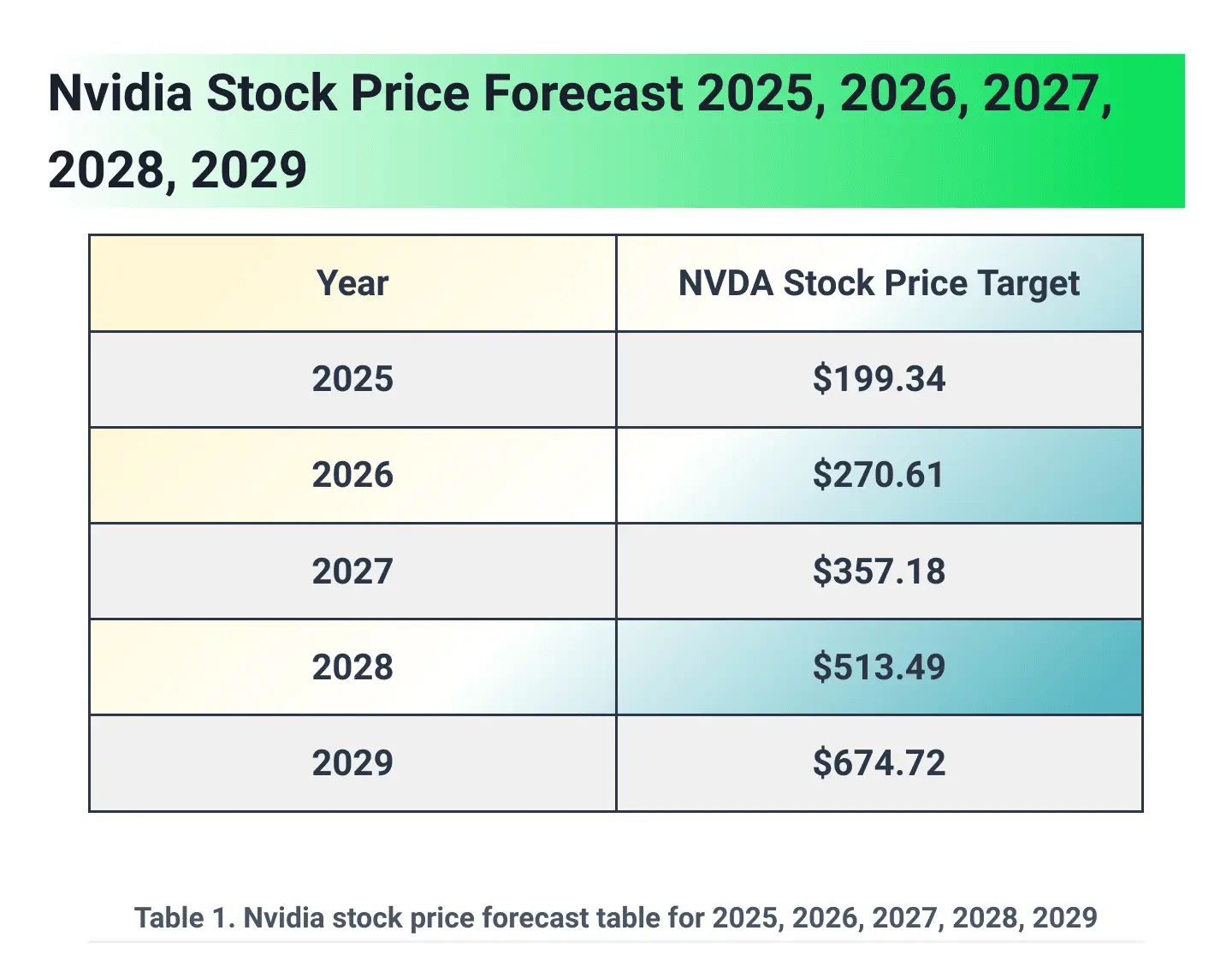 Nvidia Stock Price Forecast 2025, 2026, 2027, 2028, 2029

| Year | NVDA Stock Price Target |
|---|---|
| 2025 | \$199.34 |
| 2026 | \$270.61 |
| 2027 | \$357.18 |
| 2028 | \$513.49 |
| 2029 | \$674.72 |

Table 1. Nvidia stock price forecast table for 2025, 2026, 2027, 2028, 2029